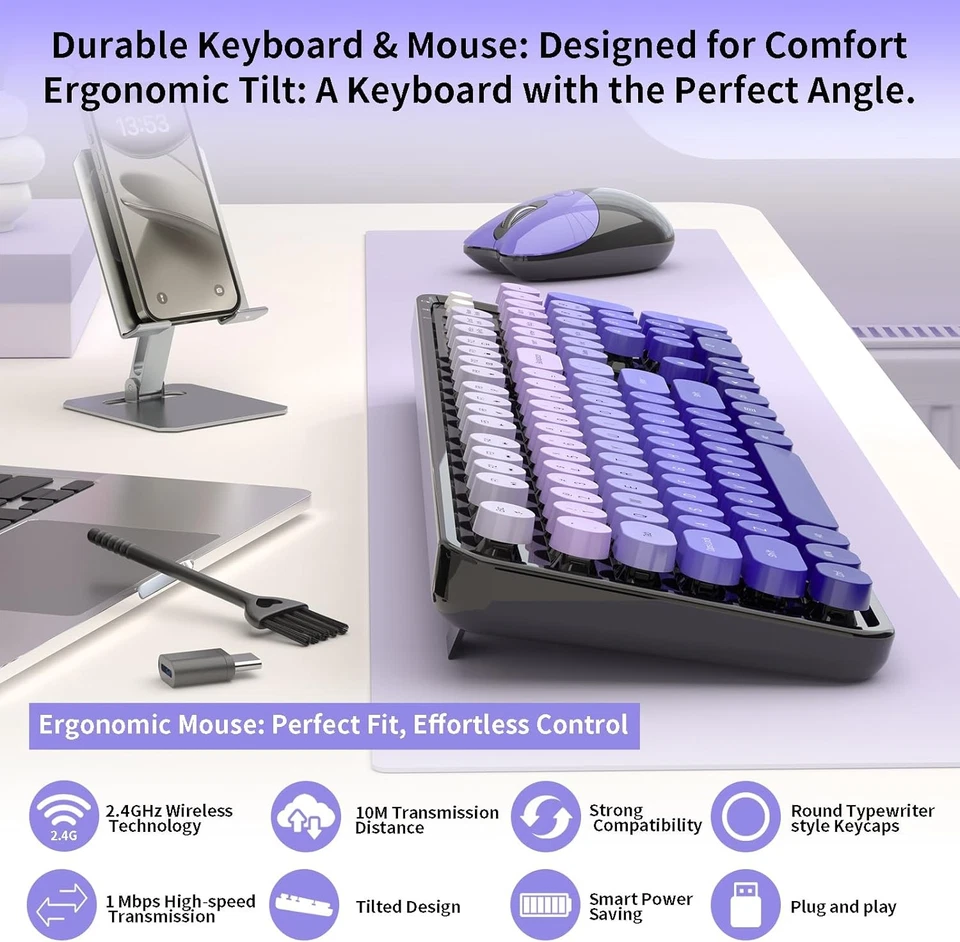 Durable Keyboard & Mouse: Designed for Comfort
Ergonomic Tilt: A Keyboard with the Perfect Angle.

13:53

Ergonomic Mouse: Perfect Fit, Effortless Control

2.4G

2.4GHz Wireless Technology

10M Transmission Distance

Strong Compatibility

Round Typewriter style Keycaps

1 Mbps High-speed Transmission

Tilted Design

Smart Power Saving

Plug and play